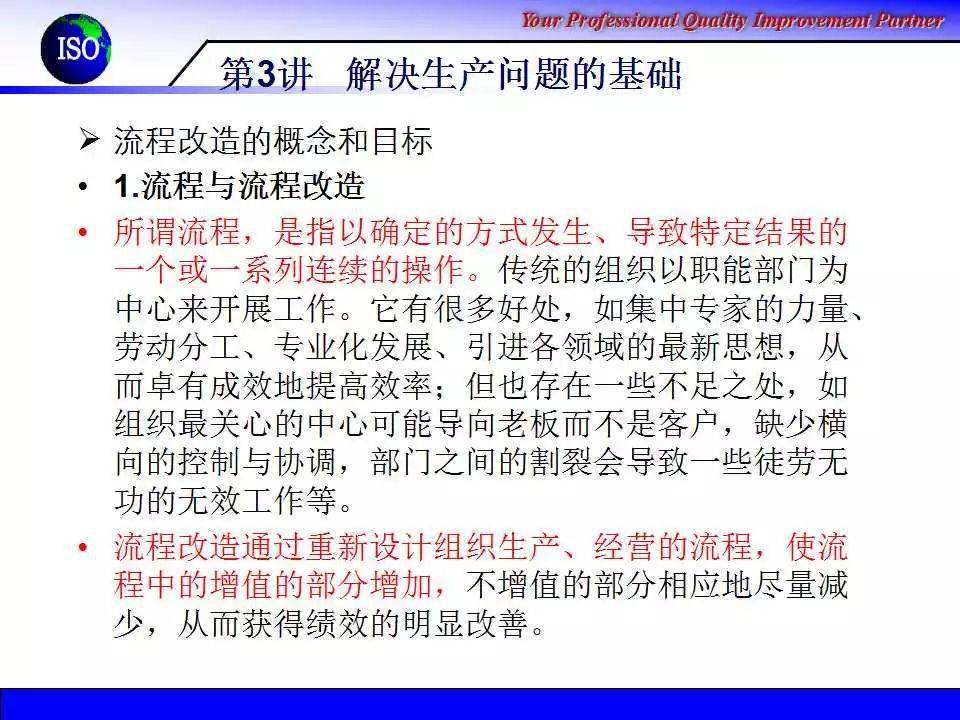 ISO

Your Professional Quality Improvement Partner

第3讲 解决生产问题的基础

➢ 流程改造的概念和目标

• 1.流程与流程改造

• 所谓流程，是指以确定的方式发生、导致特定结果的一个或一系列连续的操作。传统的组织以职能部门为中心来开展工作。它有很多好处，如集中专家的力量、劳动分工、专业化发展、引进各领域的最新思想，从而卓有成效地提高效率；但也存在一些不足之处，如组织最关心的中心可能导向老板而不是客户，缺少横向的控制与协调，部门之间的割裂会导致一些徒劳无功的无效工作等。

• 流程改造通过重新设计组织生产、经营的流程，使流程中的增值的部分增加，不增值的部分相应地尽量减少，从而获得绩效的明显改善。